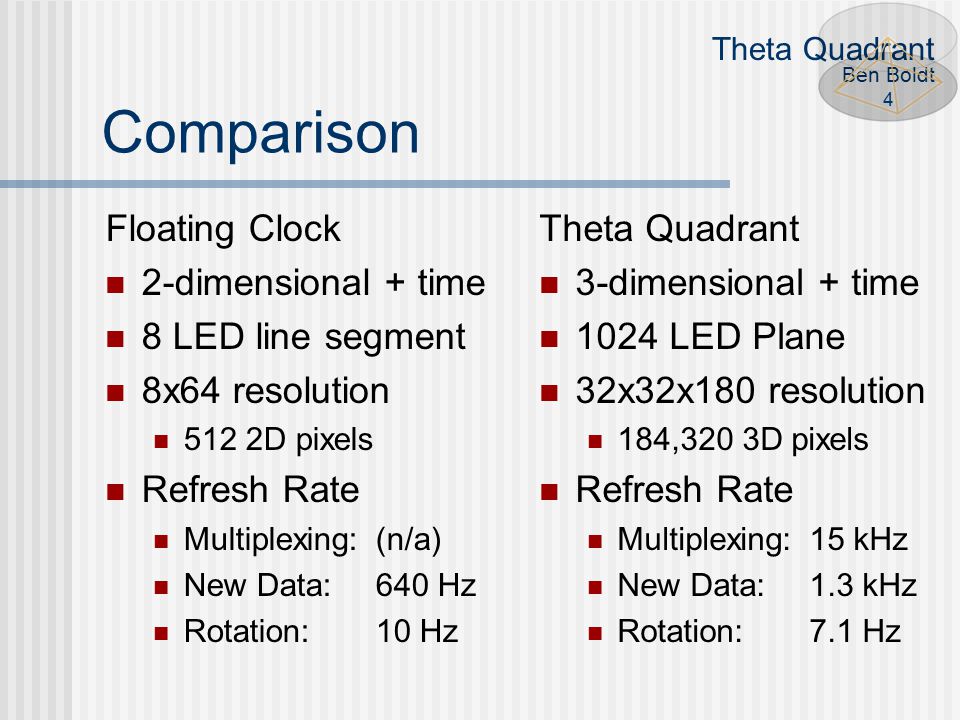 Theta Quadrant
Ben Boldt
4

Comparison

Floating Clock
- 2-dimensional + time
- 8 LED line segment
- 8x64 resolution
  - 512 2D pixels
- Refresh Rate
  - Multiplexing: (n/a)
  - New Data: 640 Hz
  - Rotation: 10 Hz

Theta Quadrant
- 3-dimensional + time
- 1024 LED Plane
- 32x32x180 resolution
  - 184,320 3D pixels
- Refresh Rate
  - Multiplexing: 15 kHz
  - New Data: 1.3 kHz
  - Rotation: 7.1 Hz